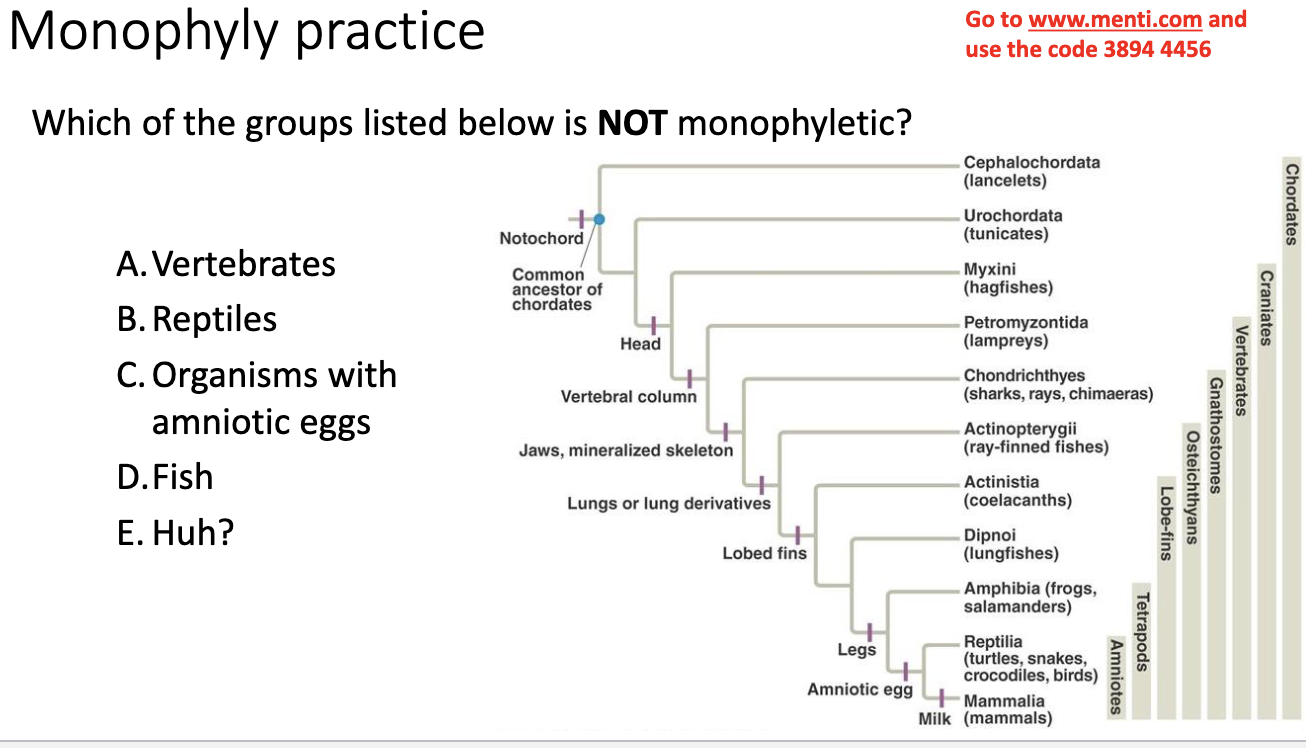 Monophyly practice

Go to www.menti.com and use the code 3894 4456

Which of the groups listed below is **NOT** monophyletic?

A. Vertebrates
B. Reptiles
C. Organisms with amniotic eggs
D. Fish
E. Huh?

Notochord
Common ancestor of chordates
Head
Vertebral column
Jaws, mineralized skeleton
Lungs or lung derivatives
Lobed fins
Legs
Amniotic egg
Milk

Cephalochordata (lancelets)
Urochordata (tunicates)
Myxini (hagfishes)
Petromyzontida (lampreys)
Chondrichthyes (sharks, rays, chimaeras)
Actinopterygii (ray-finned fishes)
Actinistia (coelacanths)
Dipnoi (lungfishes)
Amphibia (frogs, salamanders)
Reptilia (turtles, snakes, crocodiles, birds)
Mammalia (mammals)

Amniotes
Tetrapods
Lobe-fins
Osteichthyans
Gnathostomes
Vertebrates
Craniates
Chordates